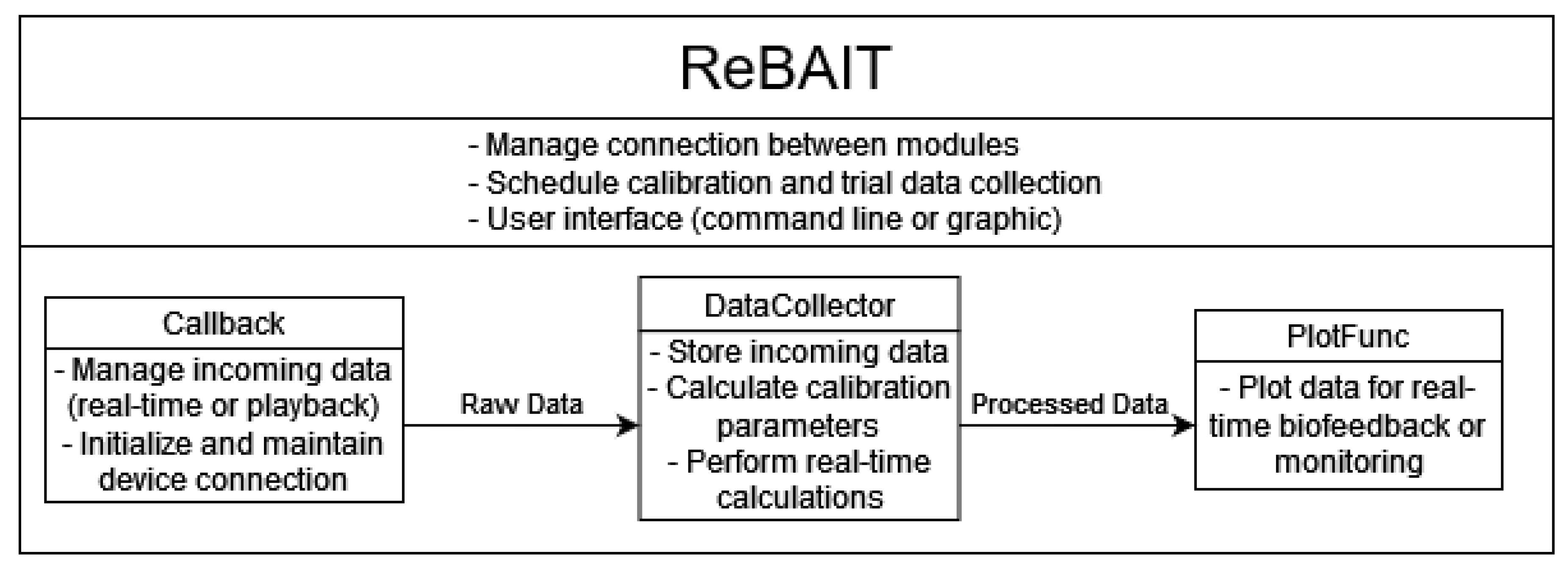 ReBAIT

- Manage connection between modules
- Schedule calibration and trial data collection
- User interface (command line or graphic)

Callback

- Manage incoming data (real-time or playback)
- Initialize and maintain device connection

Raw Data

DataCollector

- Store incoming data
- Calculate calibration parameters
- Perform real-time calculations

Processed Data

PlotFunc

- Plot data for real-time biofeedback or monitoring